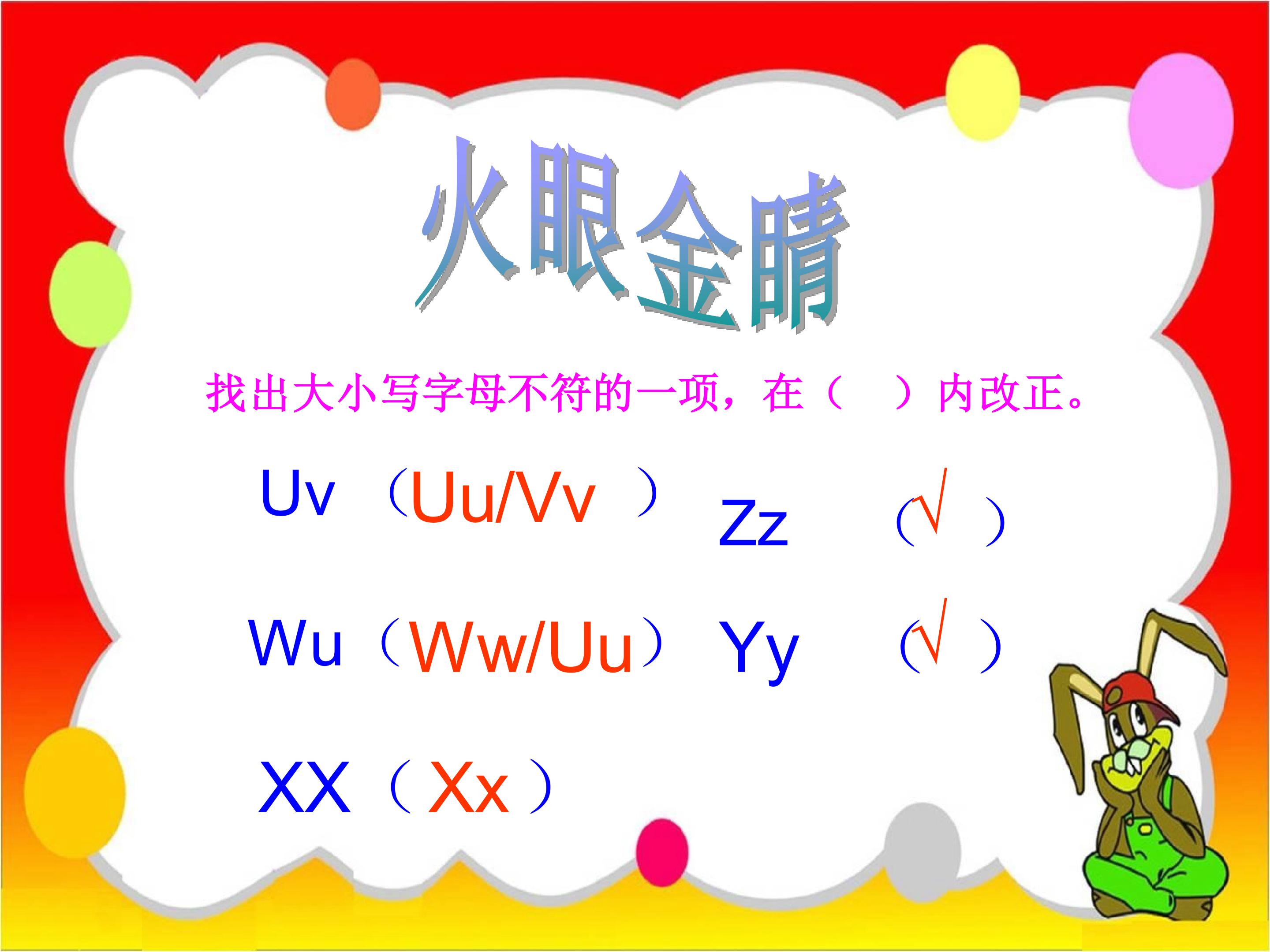 火眼金睛

找出大小写字母不符的一项，在（ ）内改正。

Uv （Uu/Vv ） Zz （√ ）

Wu（Ww/Uu） Yy （√ ）

XX（ Xx ）